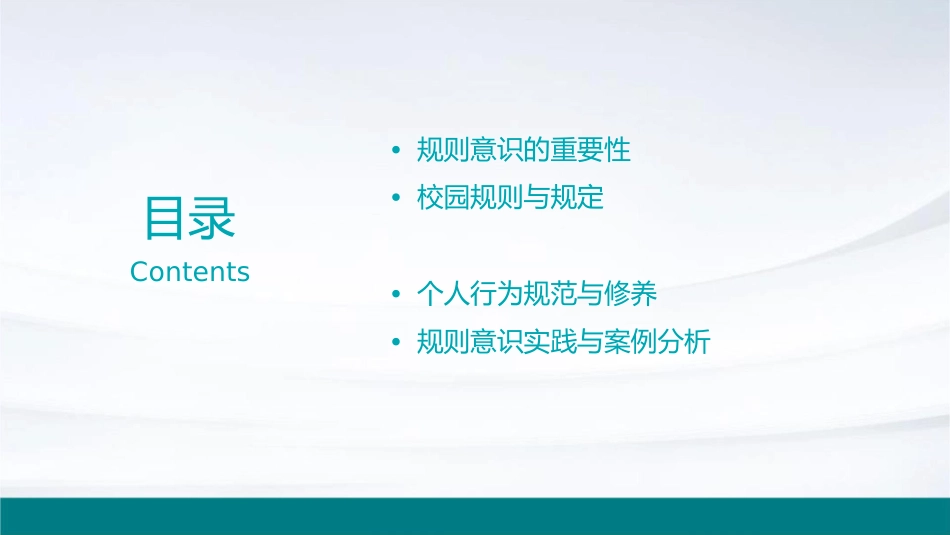 目录
Contents

• 规则意识的重要性
• 校园规则与规定

• 个人行为规范与修养
• 规则意识实践与案例分析